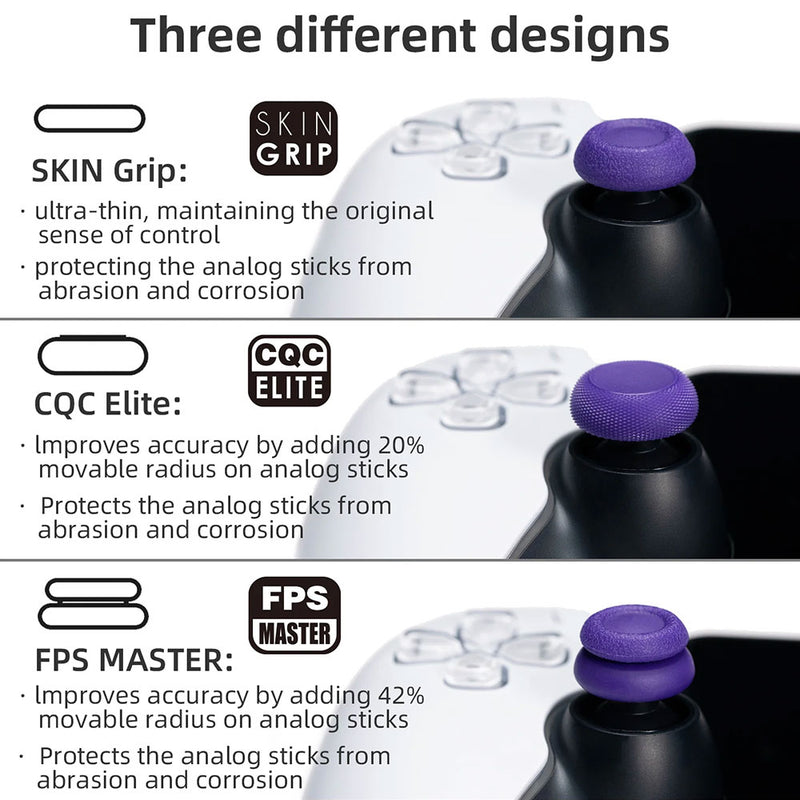 Three different designs

SKIN GRIP

SKIN Grip:

· ultra-thin, maintaining the original sense of control

· protecting the analog sticks from abrasion and corrosion

CQC ELITE

CQC Elite:

· lmproves accuracy by adding 20% movable radius on analog sticks

· Protects the analog sticks from abrasion and corrosion

FPS MASTER

FPS MASTER:

· lmproves accuracy by adding 42% movable radius on analog sticks

· Protects the analog sticks from abrasion and corrosion